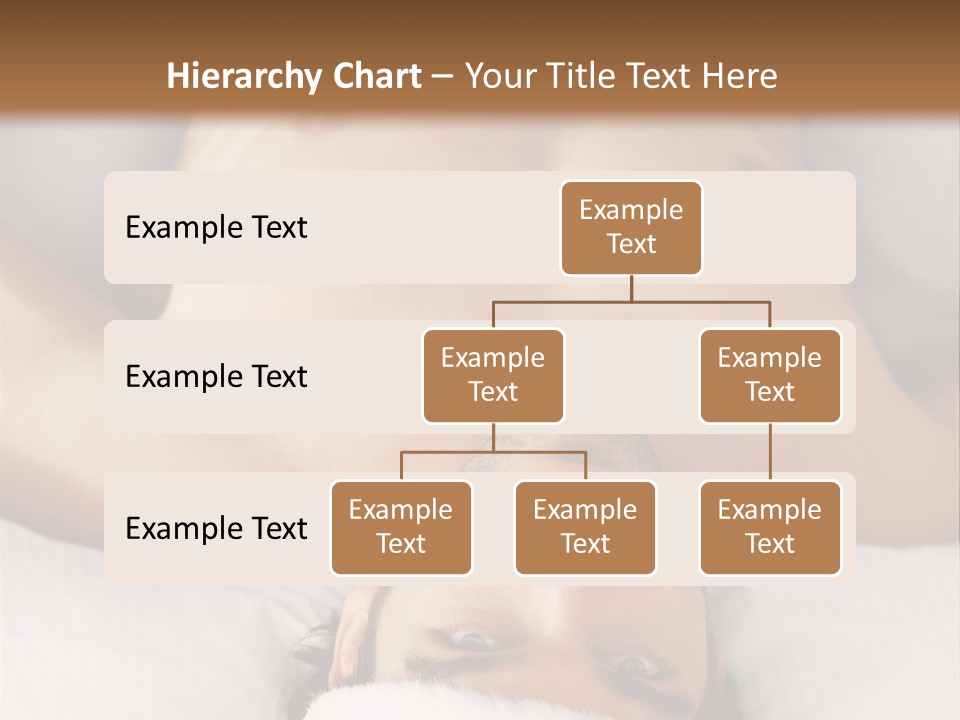 Hierarchy Chart – Your Title Text Here

Example Text

Example Text

Example Text

Example Text

Example Text

Example Text

Example Text

Example Text

Example Text